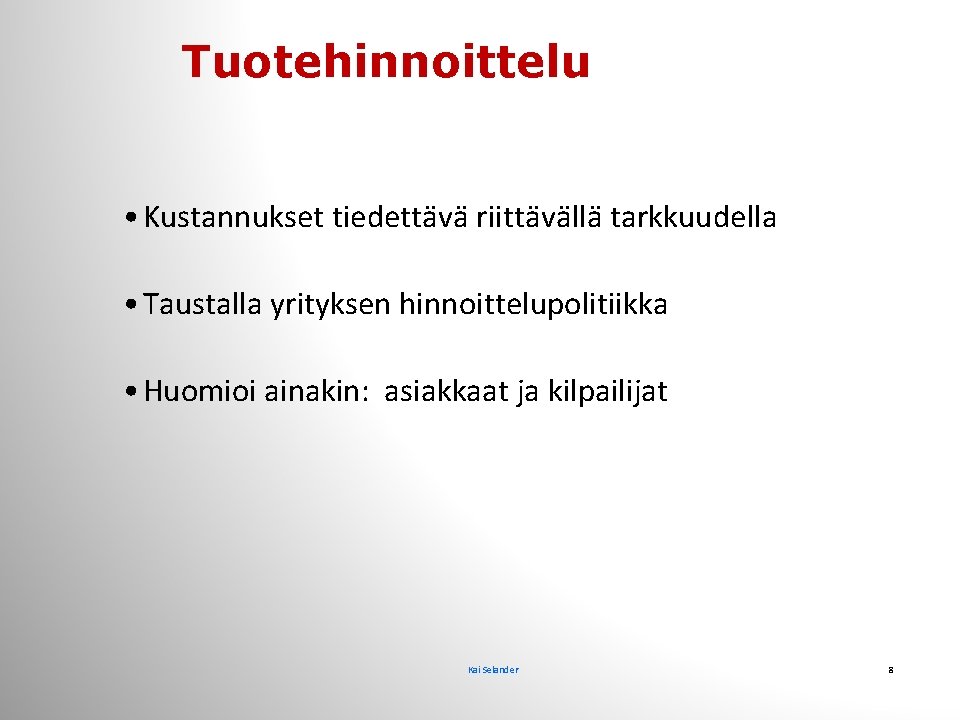 Tuotehinnoittelu

• Kustannukset tiedettävä riittävällä tarkkuudella

• Taustalla yrityksen hinnoittelupolitiikka

• Huomioi ainakin: asiakkaat ja kilpailijat

Kai Selander

8